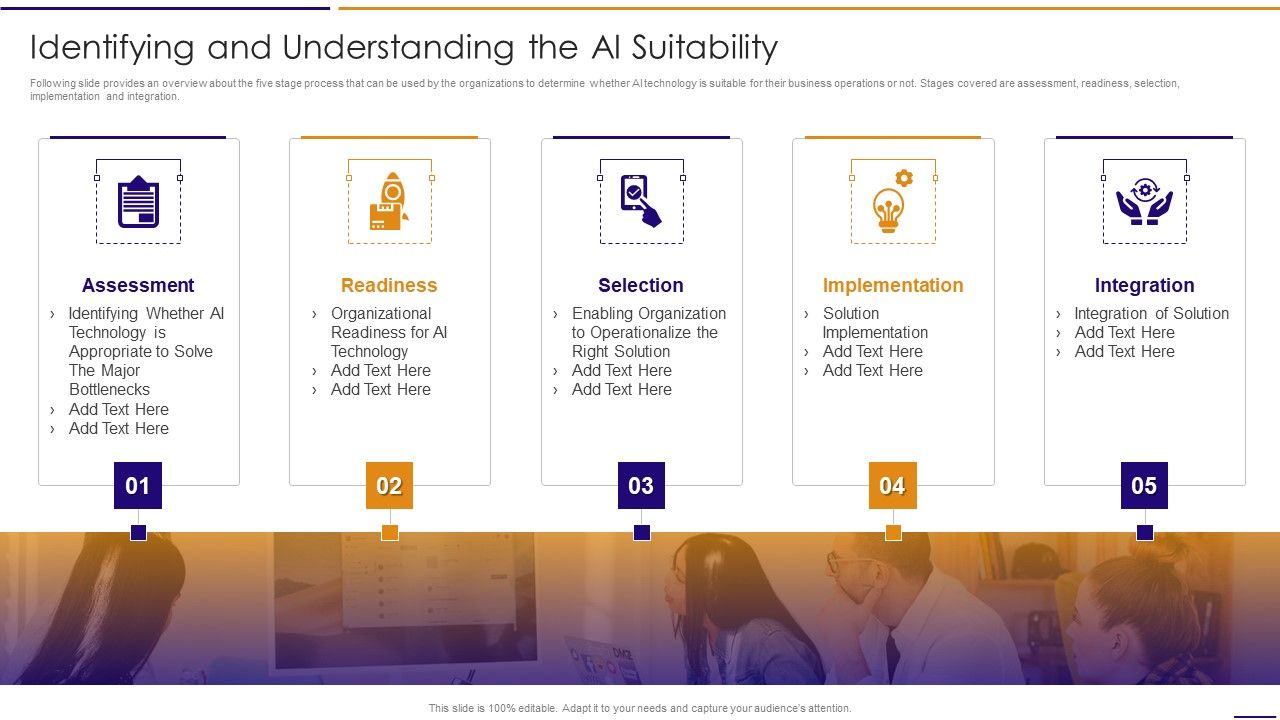 Identifying and Understanding the AI Suitability

Following slide provides an overview about the five stage process that can be used by the organizations to determine whether AI technology is suitable for their business operations or not. Stages covered are assessment, readiness, selection, implementation and integration.

Assessment
› Identifying Whether AI Technology is Appropriate to Solve The Major Bottlenecks
› Add Text Here
› Add Text Here

01

Readiness
› Organizational Readiness for AI Technology
› Add Text Here
› Add Text Here

02

Selection
› Enabling Organization to Operationalize the Right Solution
› Add Text Here
› Add Text Here

03

Implementation
› Solution Implementation
› Add Text Here
› Add Text Here

04

Integration
› Integration of Solution
› Add Text Here
› Add Text Here

05

This slide is 100% editable. Adapt it to your needs and capture your audience's attention.